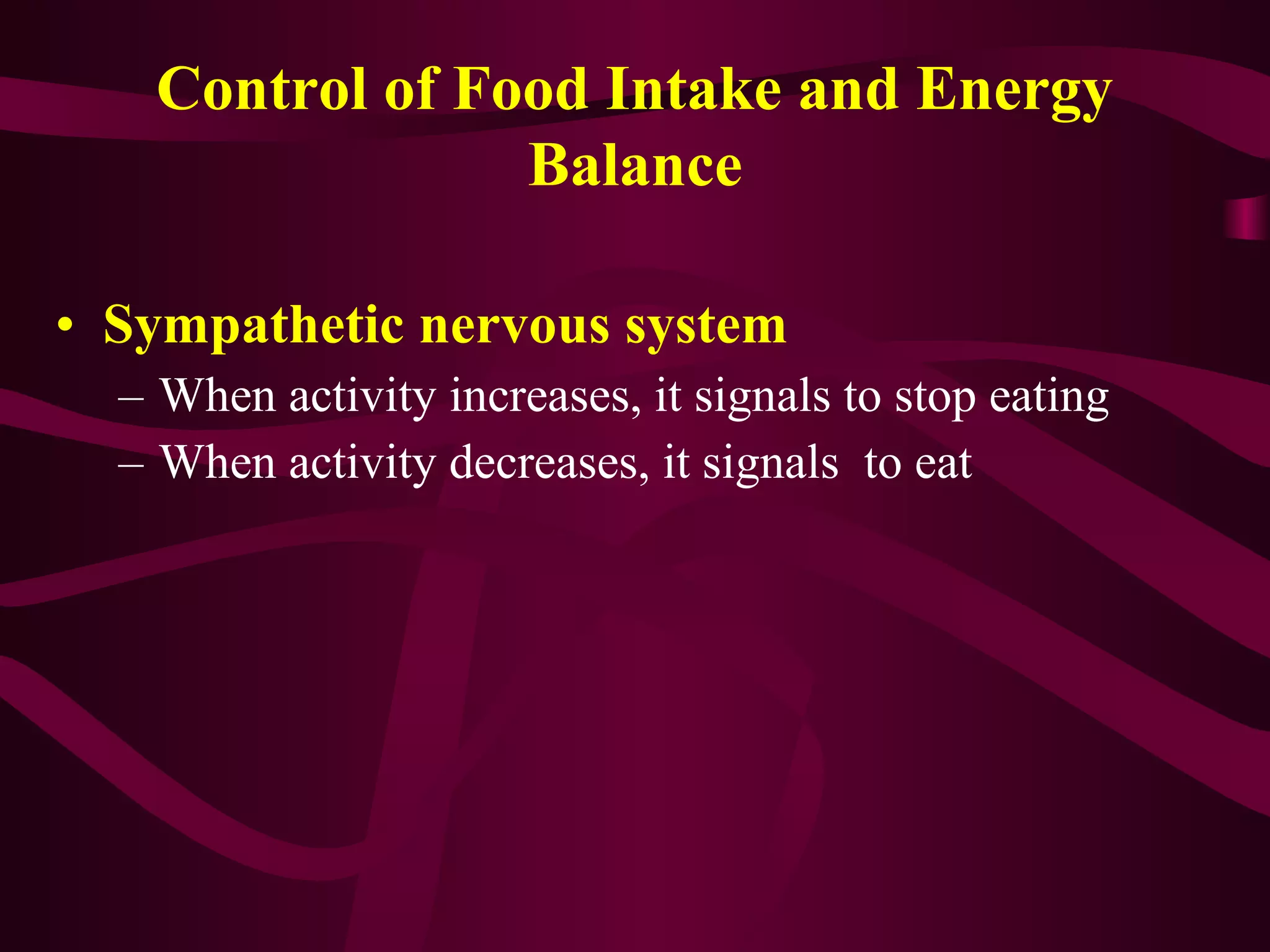 Control of Food Intake and Energy Balance

• Sympathetic nervous system
– When activity increases, it signals to stop eating
– When activity decreases, it signals  to eat